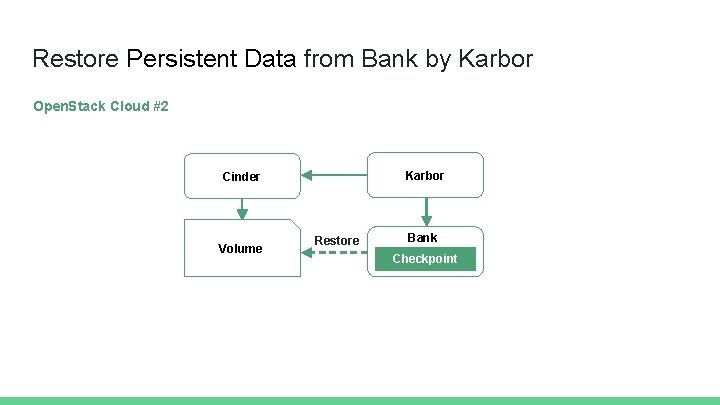 Restore Persistent Data from Bank by Karbor

OpenStack Cloud #2

Cinder

Karbor

Volume

Restore

Bank

Checkpoint